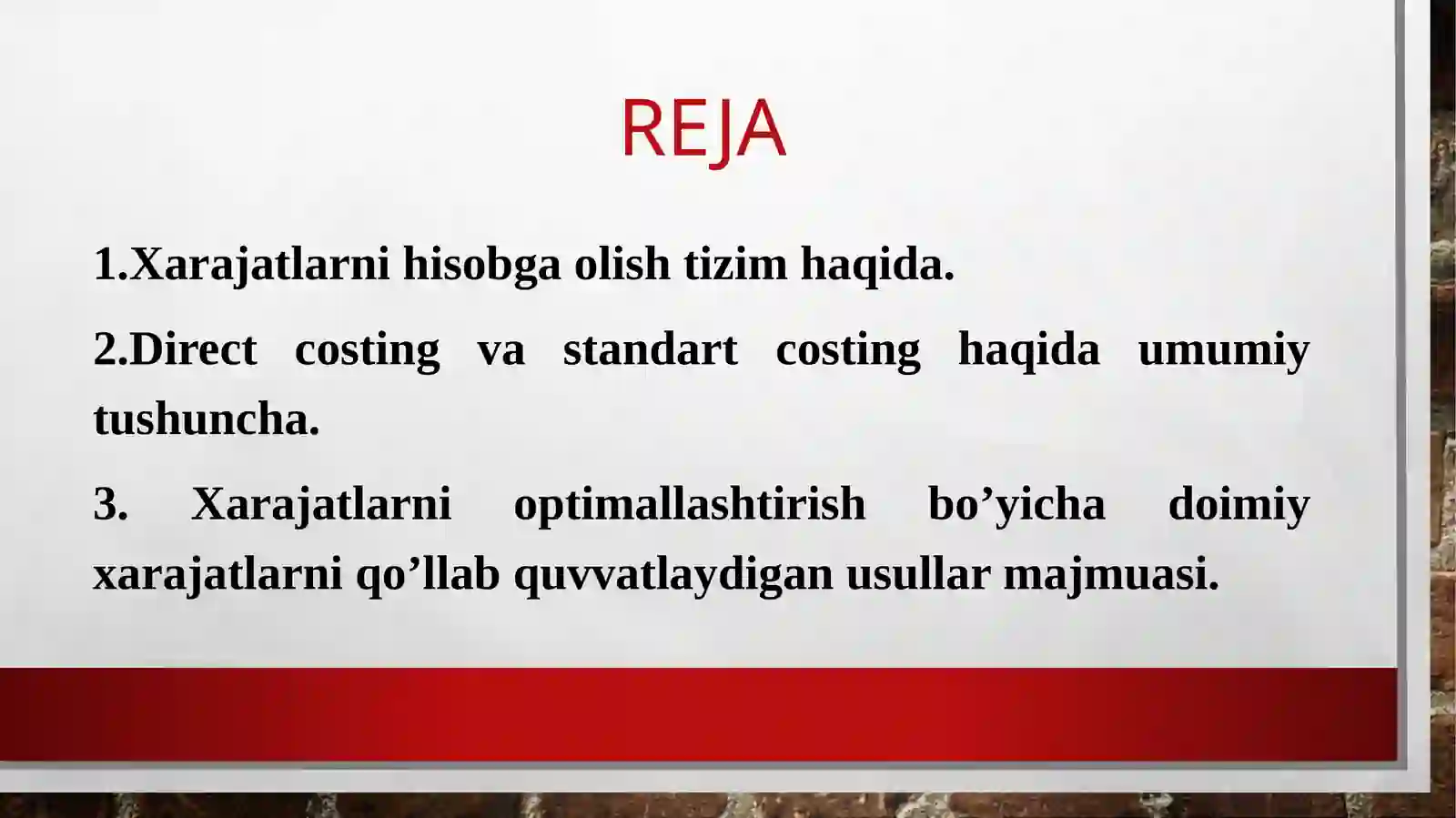 REJA

1.Xarajatlarni hisobga olish tizim haqida.

2.Direct costing va standart costing haqida umumiy tushuncha.

3. Xarajatlarni optimallashtirish bo’yicha doimiy xarajatlarni qo’llab quvvatlaydigan usullar majmuasi.